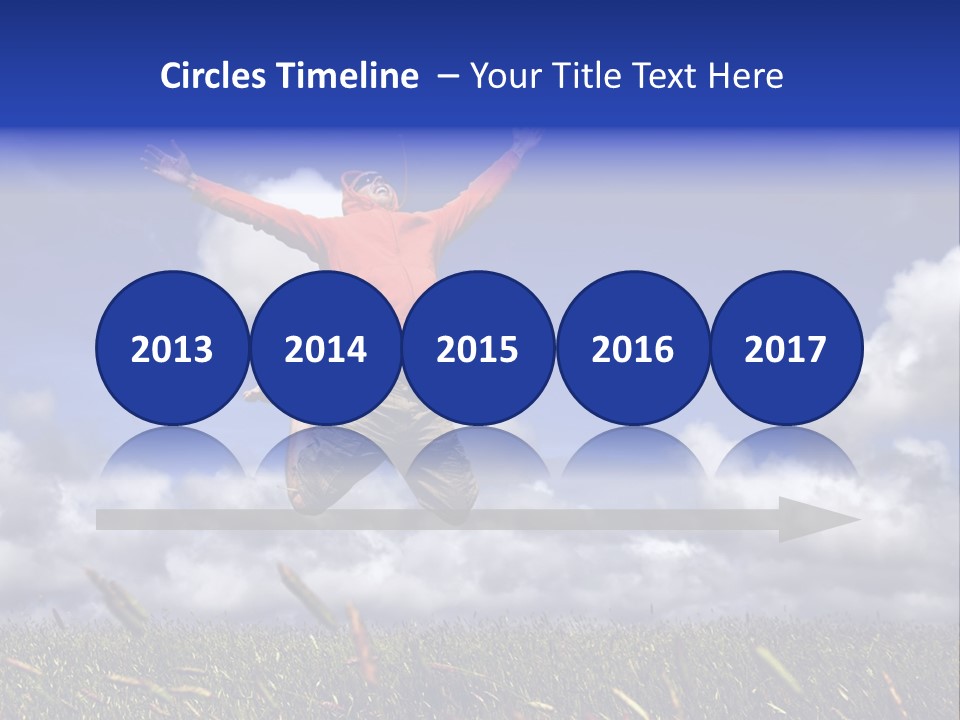 Circles Timeline – Your Title Text Here

2013 2014 2015 2016 2017